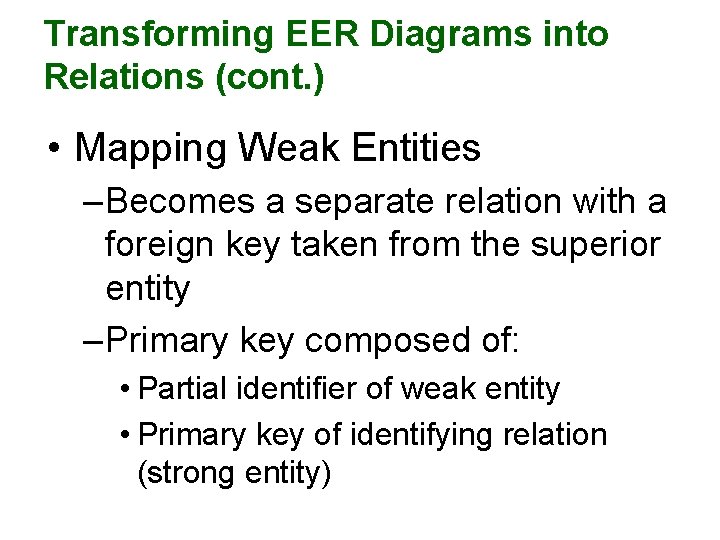 Transforming EER Diagrams into Relations (cont.)

• Mapping Weak Entities

–Becomes a separate relation with a foreign key taken from the superior entity

–Primary key composed of:

• Partial identifier of weak entity

• Primary key of identifying relation (strong entity)